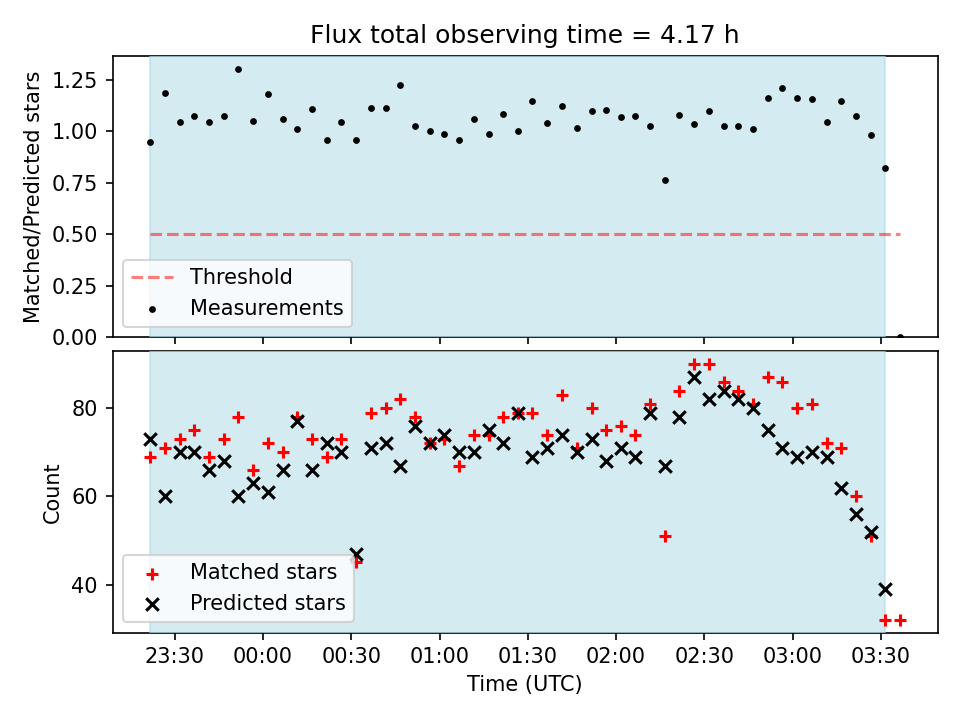 Flux total observing time = 4.17 h

Matched/Predicted stars

1.25
1.00
0.75
0.50
0.25
0.00

Threshold
Measurements

Count

80
60
40

Matched stars
Predicted stars

23:30
00:00
00:30
01:00
01:30
02:00
02:30
03:00
03:30

Time (UTC)